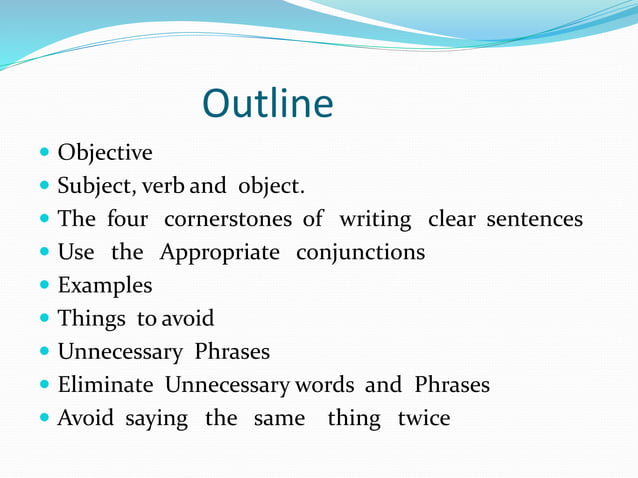 Outline

- Objective
- Subject, verb and object.
- The four cornerstones of writing clear sentences
- Use the Appropriate conjunctions
- Examples
- Things to avoid
- Unnecessary Phrases
- Eliminate Unnecessary words and Phrases
- Avoid saying the same thing twice